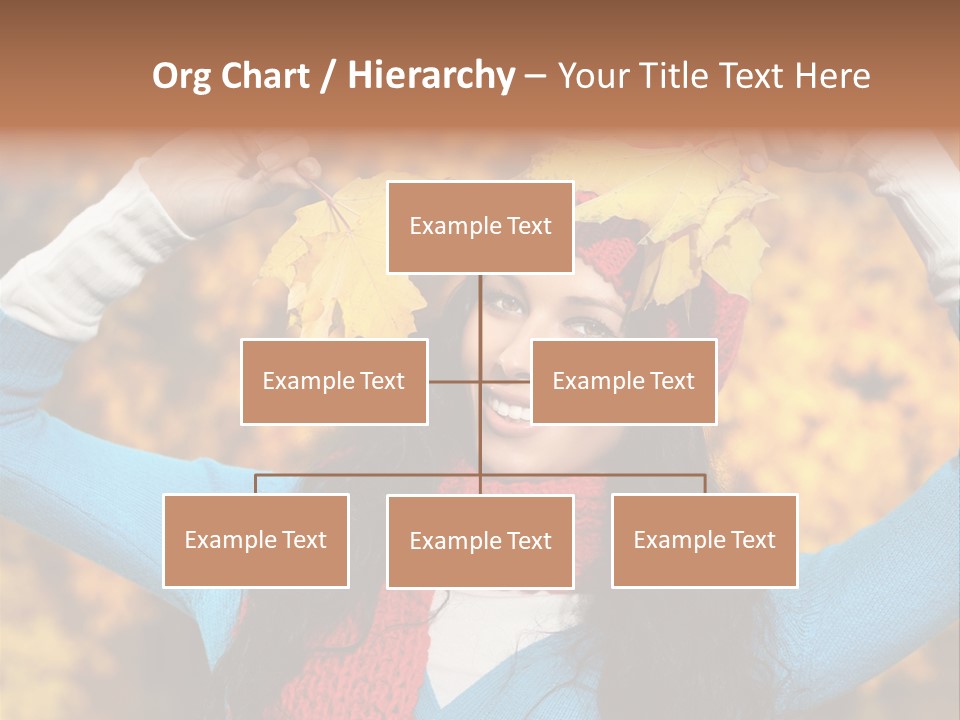 Org Chart / Hierarchy – Your Title Text Here

Example Text

Example Text

Example Text

Example Text

Example Text

Example Text